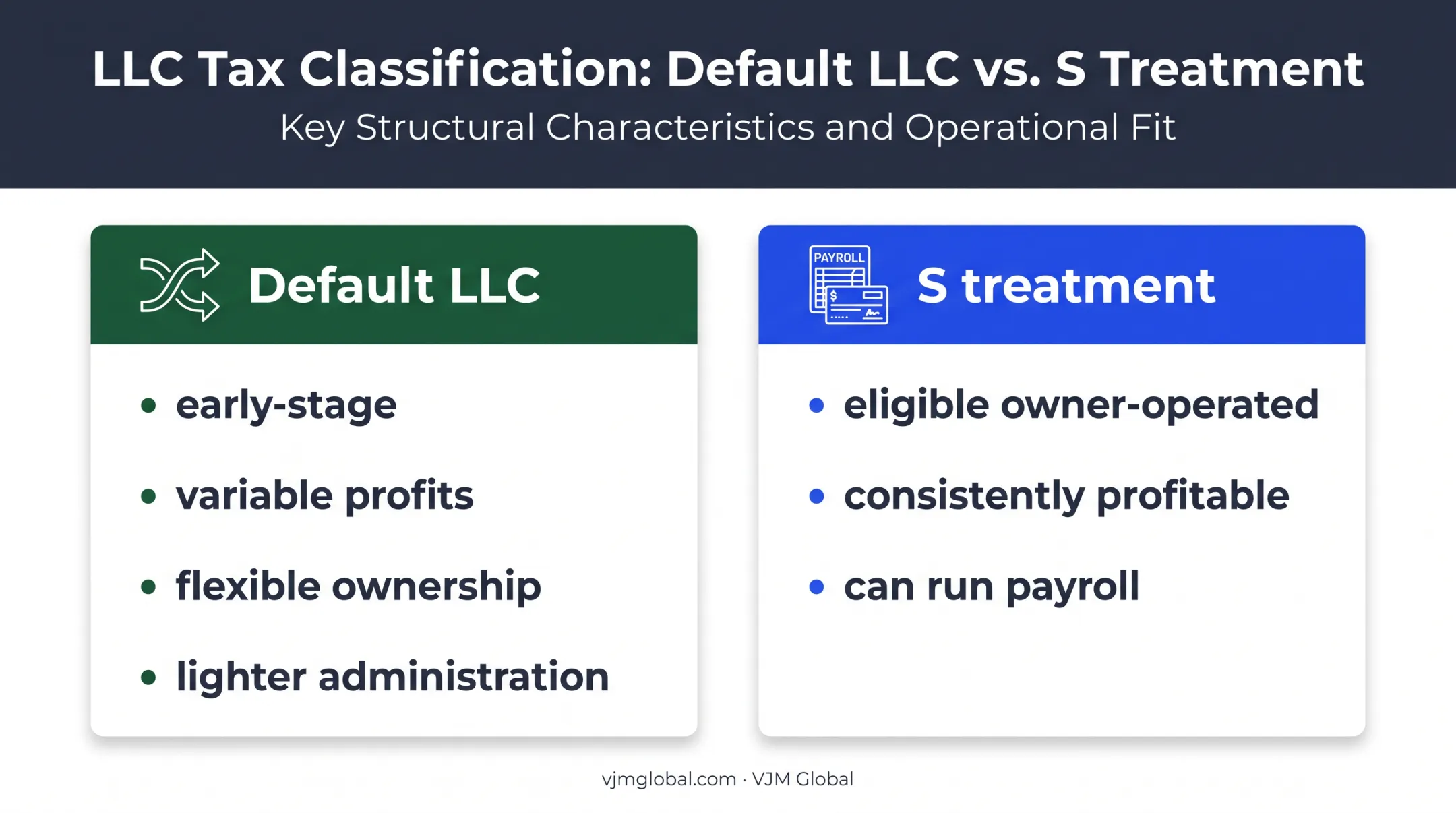 LLC Tax Classification: Default LLC vs. S Treatment

Key Structural Characteristics and Operational Fit

Default LLC

• early-stage
• variable profits
• flexible ownership
• lighter administration

PAYROLL

S treatment

• eligible owner-operated
• consistently profitable
• can run payroll

vjmglobal.com · VJM Global